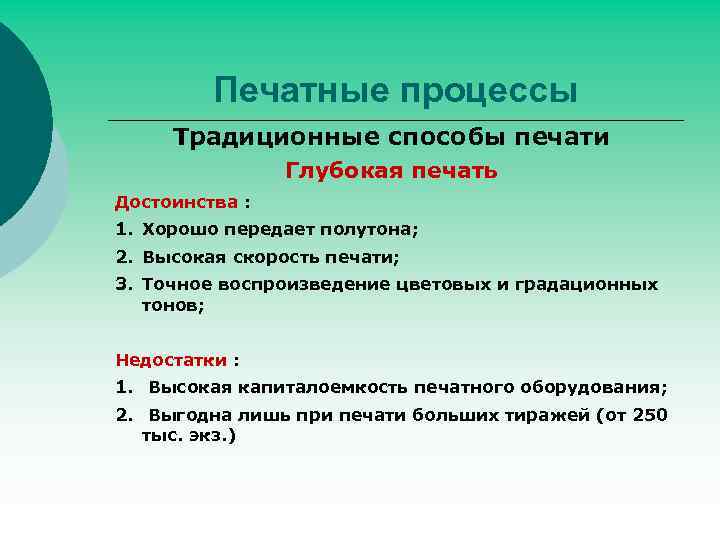 Печатные процессы

Традиционные способы печати

Глубокая печать

Достоинства :

1. Хорошо передает полутона;

2. Высокая скорость печати;

3. Точное воспроизведение цветовых и градационных тонов;

Недостатки :

1. Высокая капиталоемкость печатного оборудования;

2. Выгодна лишь при печати больших тиражей (от 250 тыс. экз.)